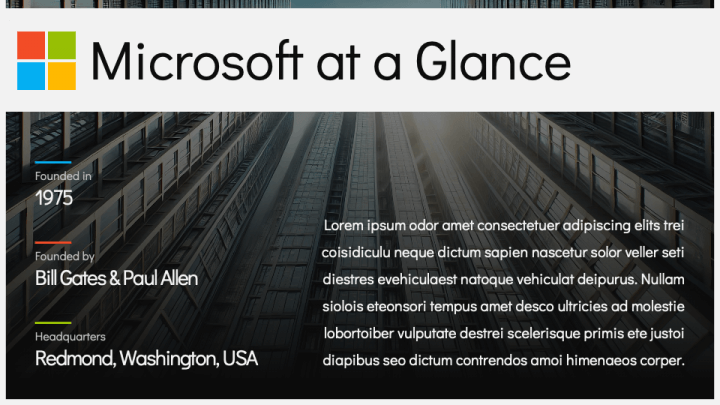 Microsoft at a Glance

Founded in
1975

Founded by
Bill Gates & Paul Allen

Headquarters
Redmond, Washington, USA

Lorem ipsum odor amet consectetuer adipiscing elits trei coisidiculu neque dictum sapien nascetur solor veller seti diestres evehiculaest natoque vehiculat deipurus. Nullam siolois eteonsori tempus amet desco ultricies ad molestie lobortoiber vulputate destrei scelerisque primis ete justoi diapibus seo dictum contrendos amoi himenaeos corper.